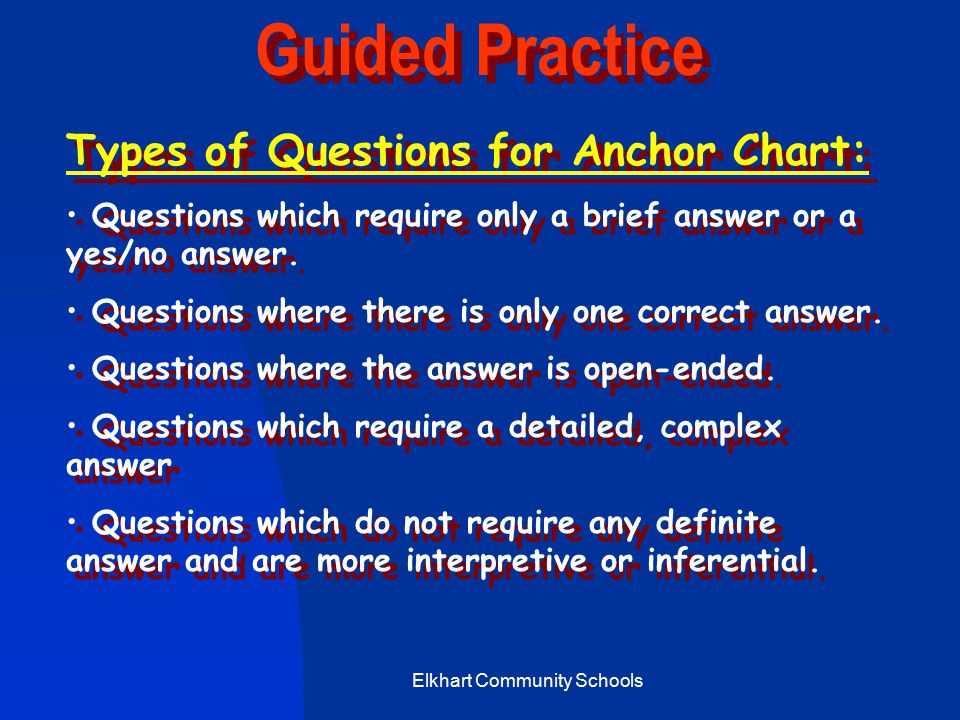 Guided Practice

Types of Questions for Anchor Chart:

• Questions which require only a brief answer or a yes/no answer.

• Questions where there is only one correct answer.

• Questions where the answer is open-ended.

• Questions which require a detailed, complex answer

• Questions which do not require any definite answer and are more interpretive or inferential.

Elkhart Community Schools